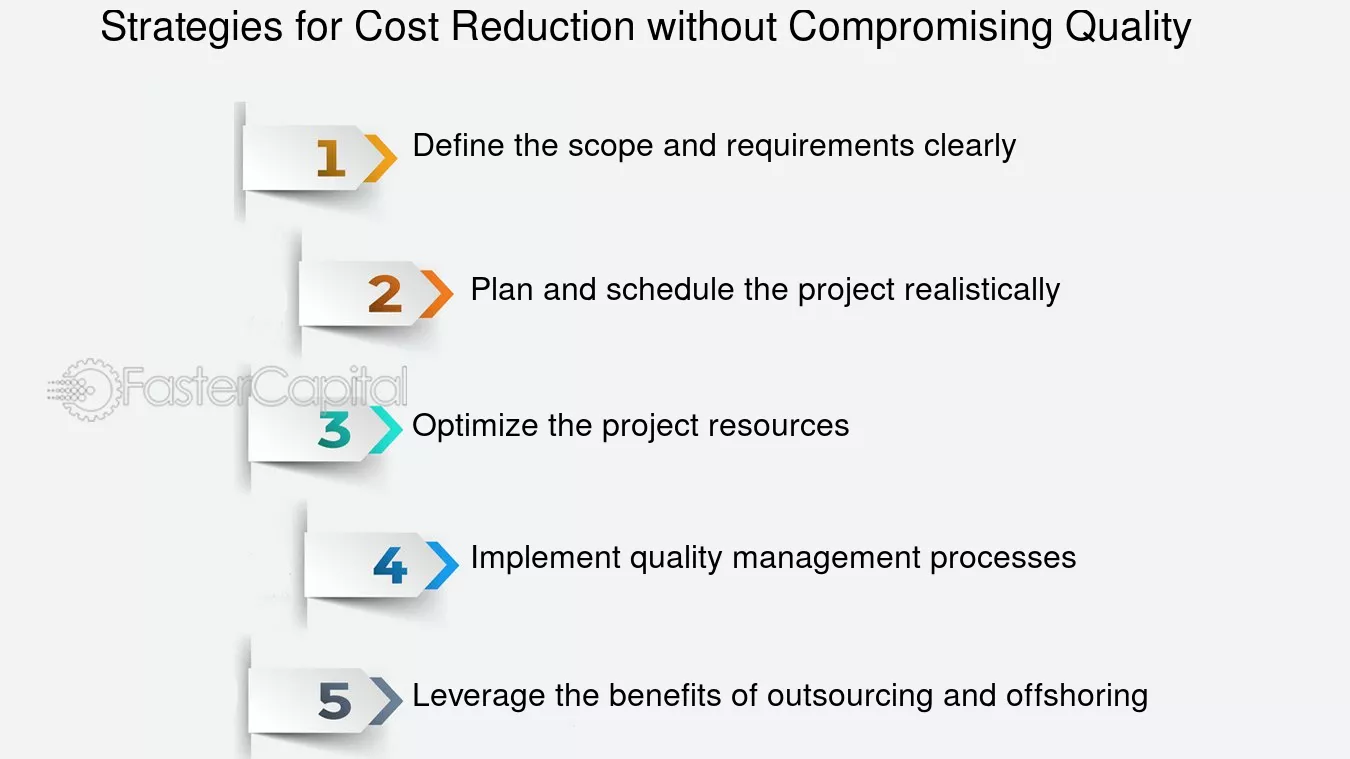 Strategies for Cost Reduction without Compromising Quality

1 Define the scope and requirements clearly

2 Plan and schedule the project realistically

FasterCapital

3 Optimize the project resources

4 Implement quality management processes

5 Leverage the benefits of outsourcing and offshoring